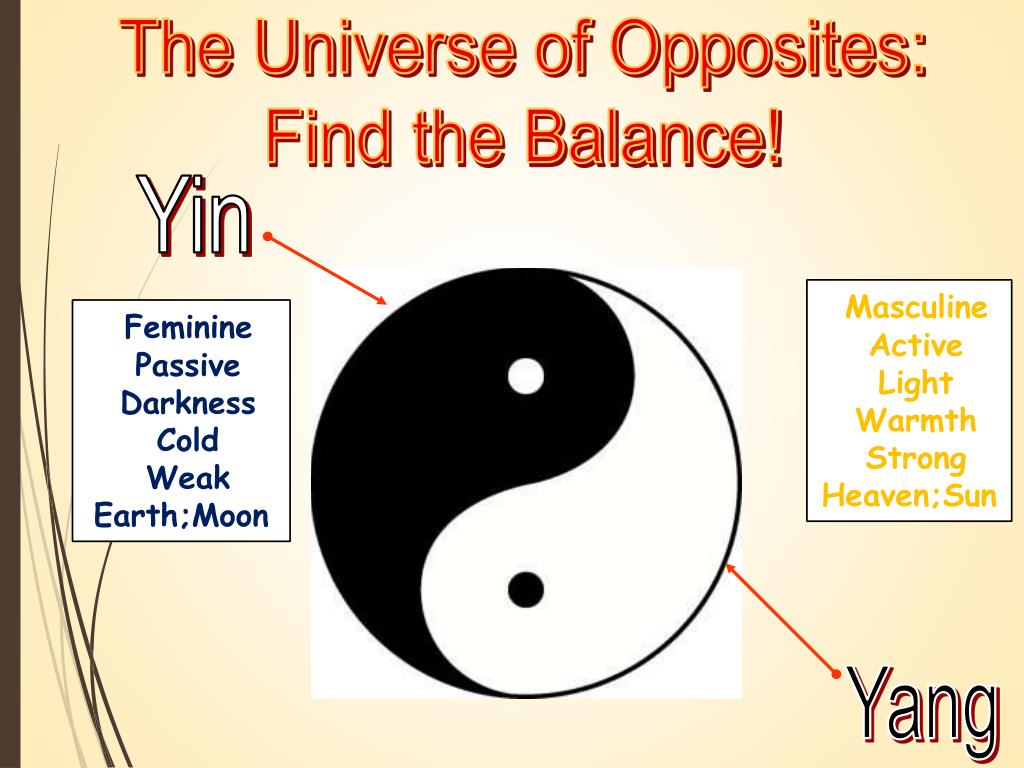 The Universe of Opposites: Find the Balance!

Yin

Feminine
Passive
Darkness
Cold
Weak
Earth;Moon

Masculine
Active
Light
Warmth
Strong
Heaven;Sun

Yang